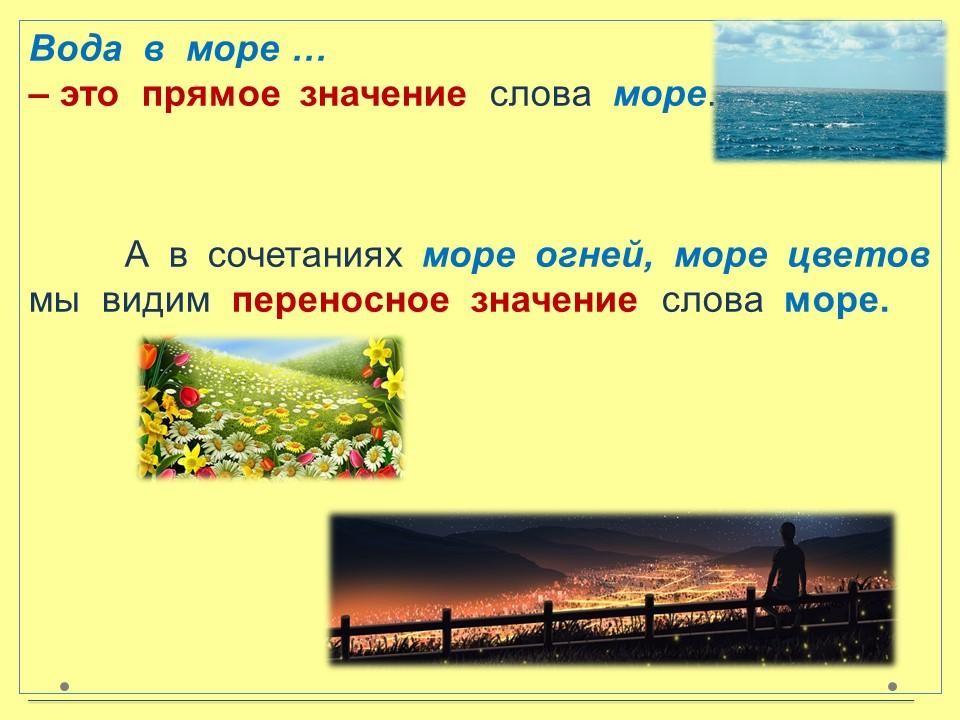 Вода в море …
– это прямое значение слова море.

А в сочетаниях море огней, море цветов мы видим переносное значение слова море.